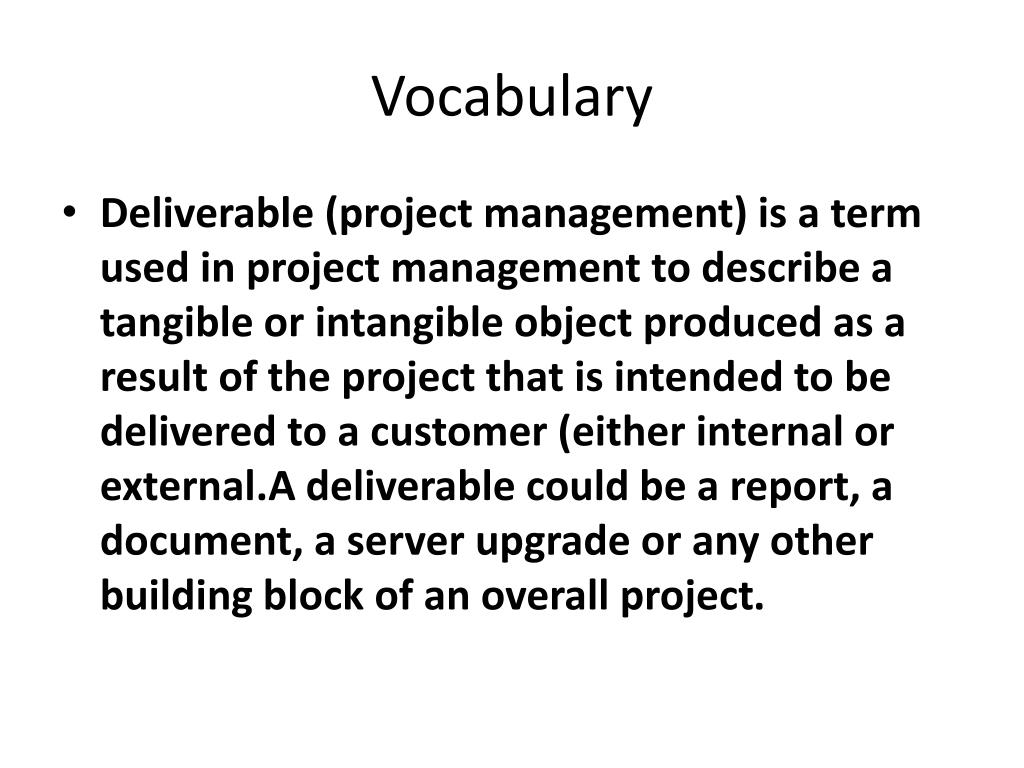 Vocabulary

• Deliverable (project management) is a term used in project management to describe a tangible or intangible object produced as a result of the project that is intended to be delivered to a customer (either internal or external.A deliverable could be a report, a document, a server upgrade or any other building block of an overall project.